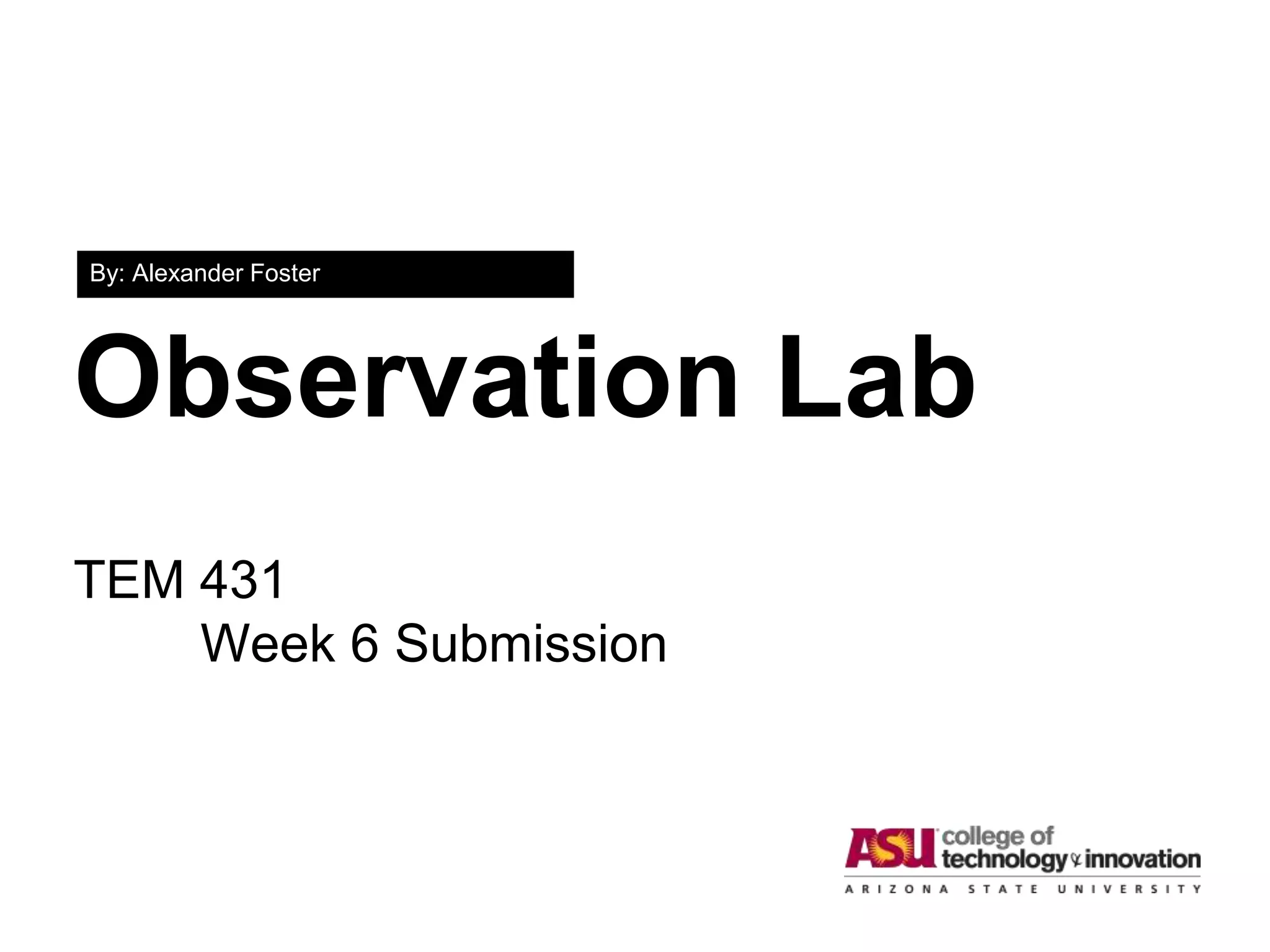 By: Alexander Foster

Observation Lab

TEM 431
Week 6 Submission

ASU college of technology & innovation
ARIZONA STATE UNIVERSITY